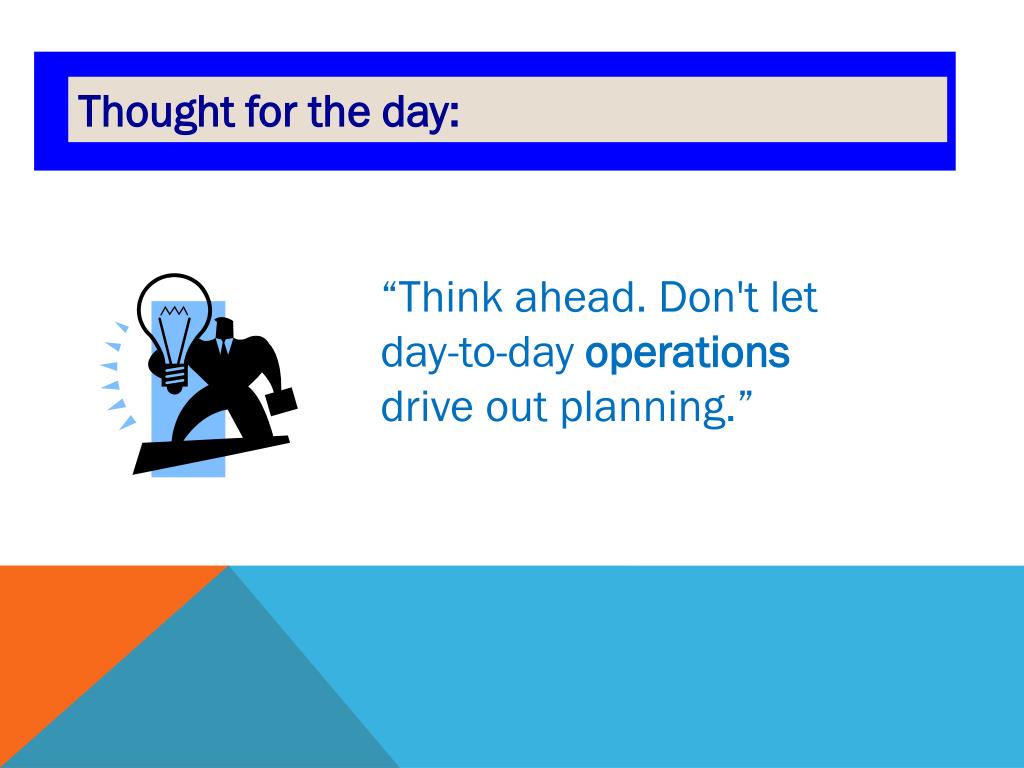 Thought for the day:

“Think ahead. Don't let day-to-day operations drive out planning.”